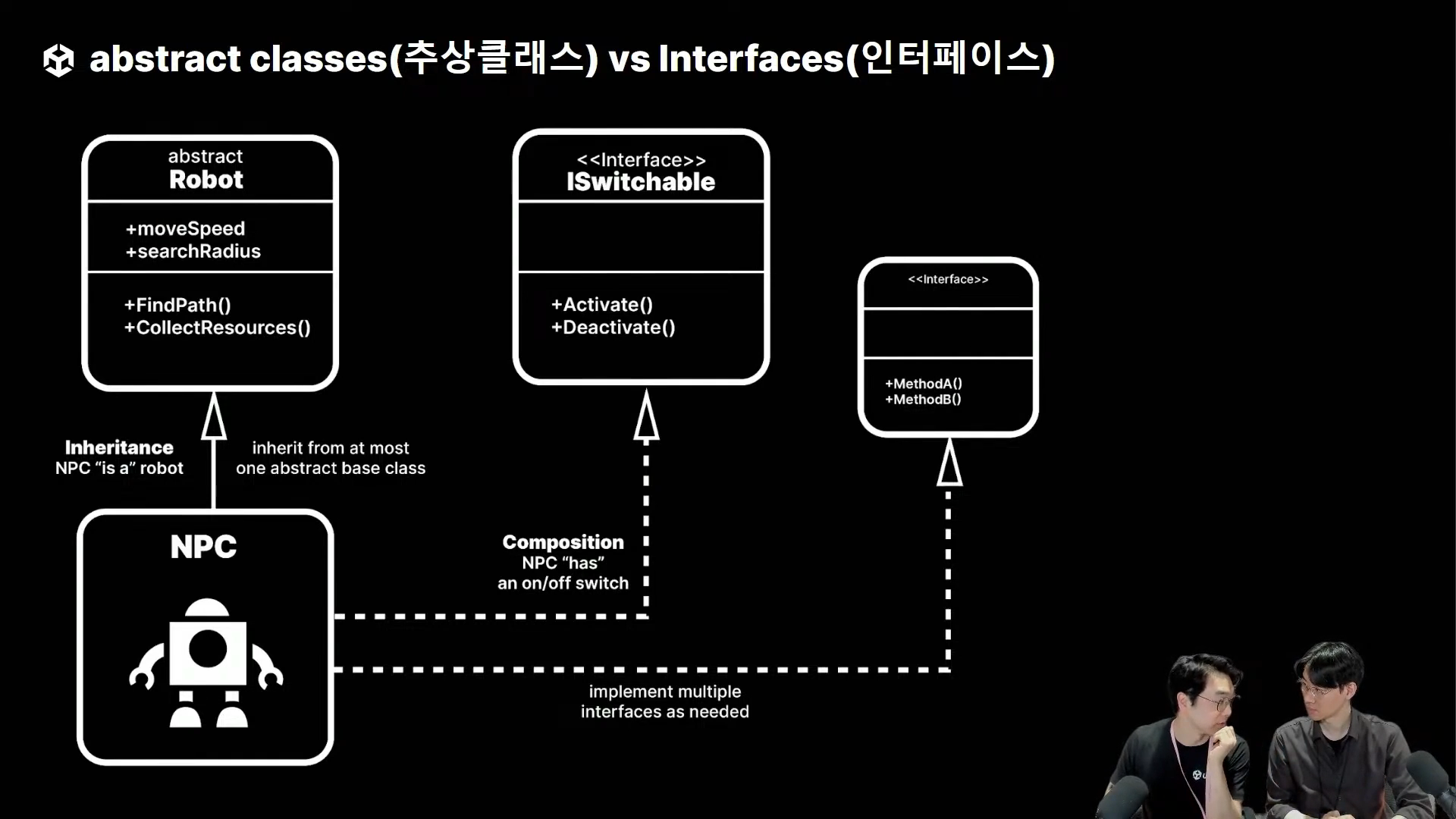 abstract classes(추상클래스) vs Interfaces(인터페이스)

abstract
Robot

+moveSpeed
+searchRadius

+FindPath()
+CollectResources()

<<Interface>>
ISwitchable

+Activate()
+Deactivate()

<<Interface>>

+MethodA()
+MethodB()

Inheritance
NPC “is a” robot

inherit from at most one abstract base class

NPC

Composition
NPC “has” an on/off switch

implement multiple interfaces as needed